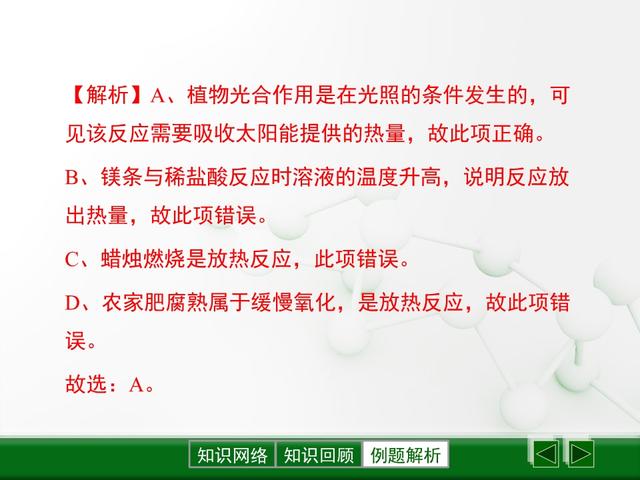 【解析】A、植物光合作用是在光照的条件发生的，可见该反应需要吸收太阳能提供的热量，故此项正确。

B、镁条与稀盐酸反应时溶液的温度升高，说明反应放出热量，故此项错误。

C、蜡烛燃烧是放热反应，此项错误。

D、农家肥腐熟属于缓慢氧化，是放热反应，故此项错误。

故选：A。

知识网络 知识回顾 例题解析